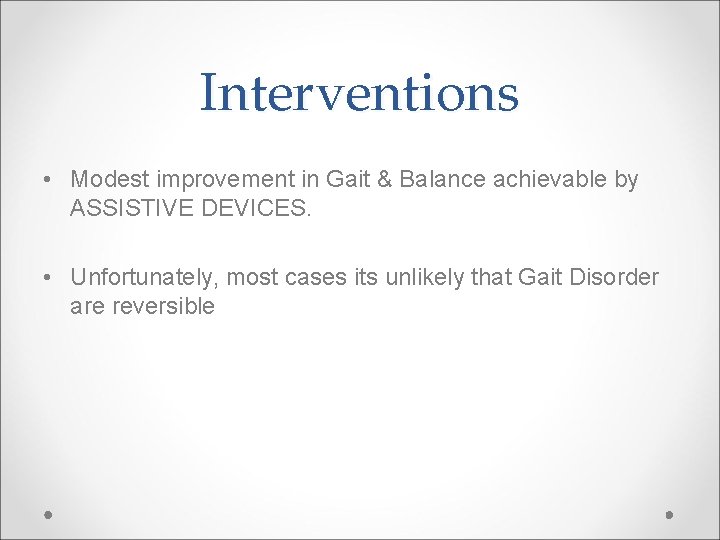 Interventions

• Modest improvement in Gait & Balance achievable by ASSISTIVE DEVICES.

• Unfortunately, most cases its unlikely that Gait Disorder are reversible